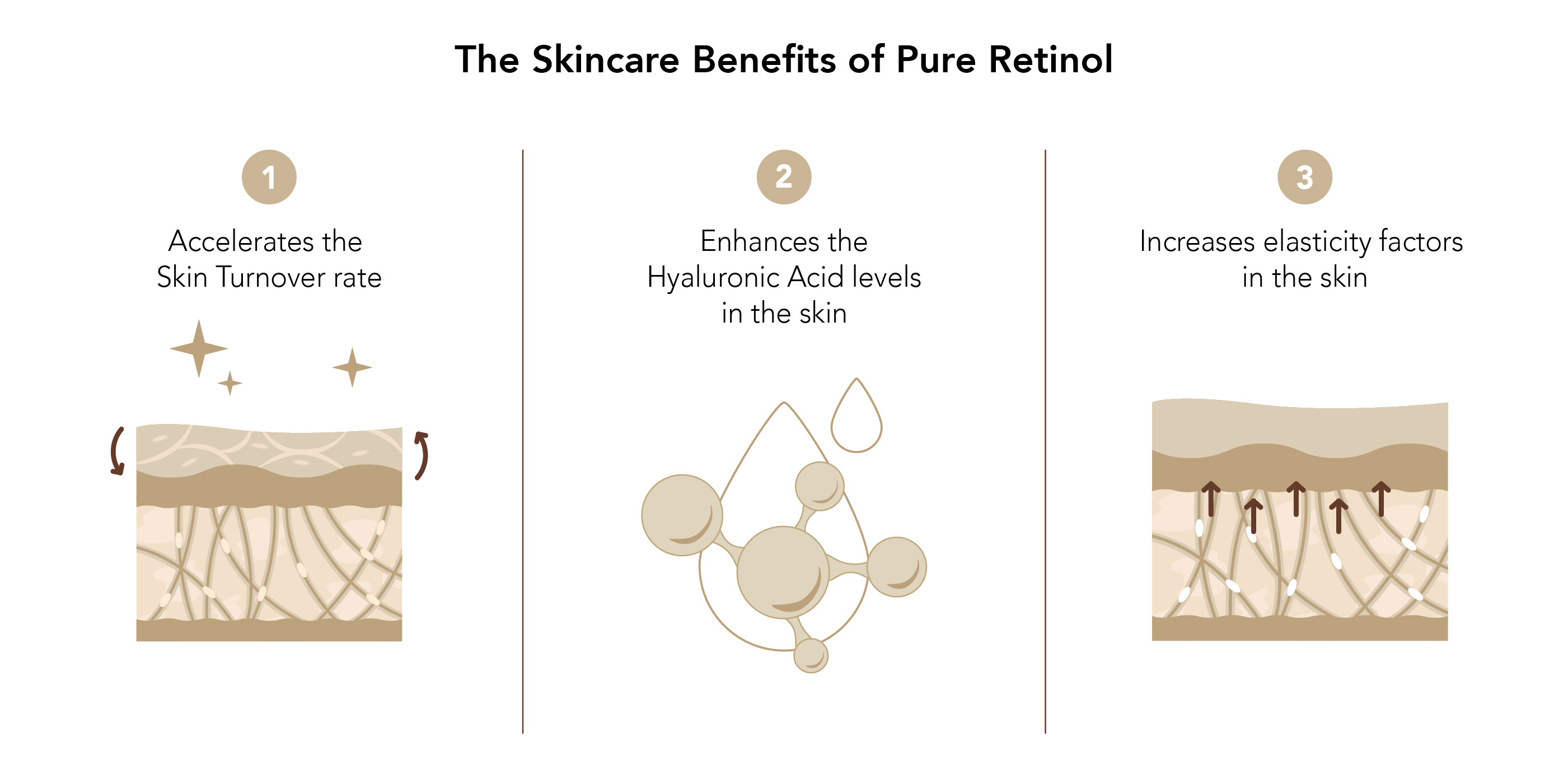 The Skincare Benefits of Pure Retinol

1

Accelerates the Skin Turnover rate

2

Enhances the Hyaluronic Acid levels in the skin

3

Increases elasticity factors in the skin